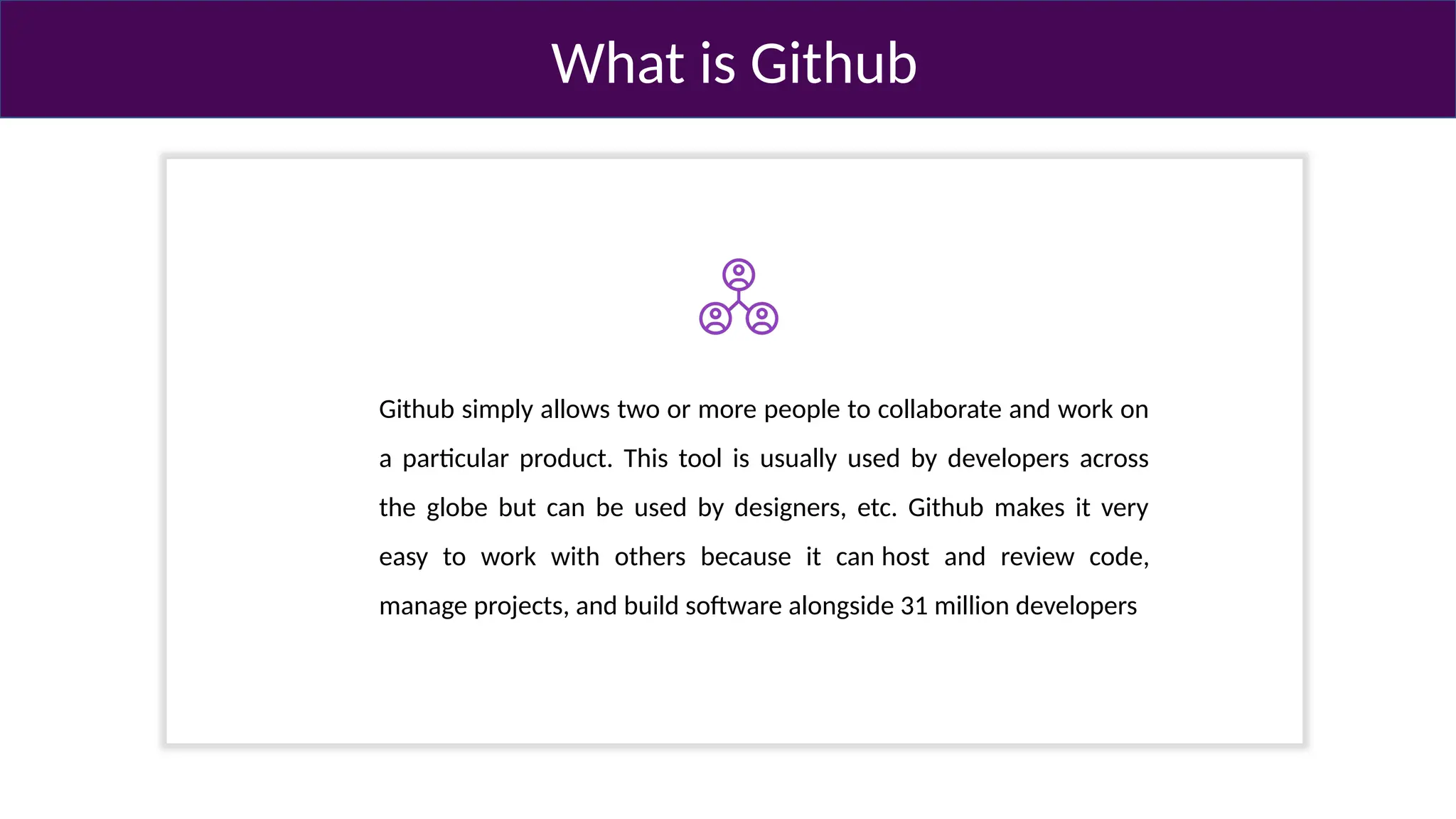 What is Github

Github simply allows two or more people to collaborate and work on a particular product. This tool is usually used by developers across the globe but can be used by designers, etc. Github makes it very easy to work with others because it can host and review code, manage projects, and build software alongside 31 million developers